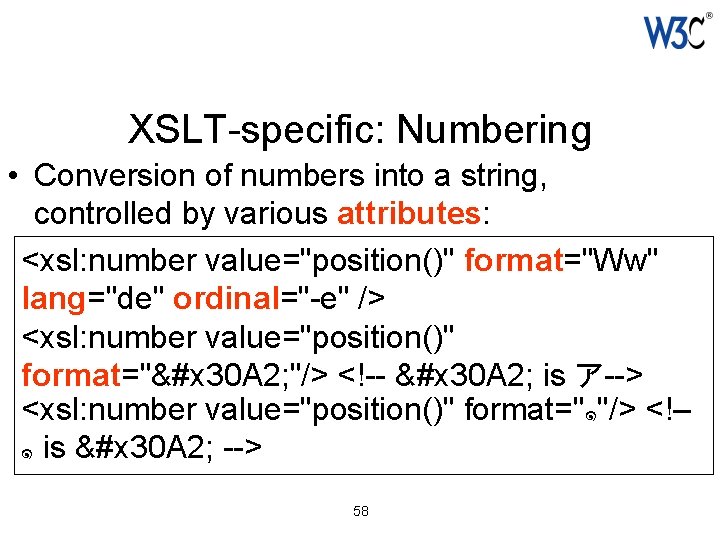 W3C®

XSLT-specific: Numbering

• Conversion of numbers into a string, controlled by various attributes:

<xsl:number value="position()" format="Ww" lang="de" ordinal="-e" />
<xsl:number value="position()" format="&#x30A2;"/> <!-- &#x30A2; is ア-->
<xsl:number value="position()" format="๑"/> <!–
๑ is &#x30A2; -->

58